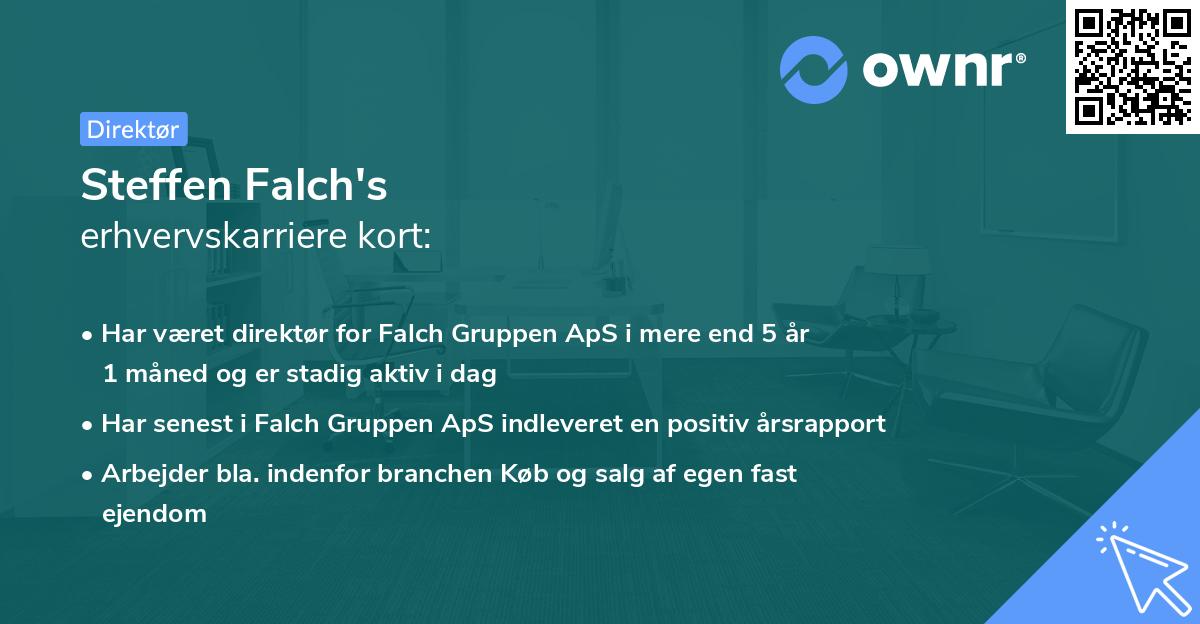 ownr®

Direktør

Steffen Falch's
erhvervskarriere kort:

• Har været direktør for Falch Gruppen ApS i mere end 5 år 1 måned og er stadig aktiv i dag
• Har senest i Falch Gruppen ApS indleveret en positiv årsrapport
• Arbejder bla. indenfor branchen Køb og salg af egen fast ejendom